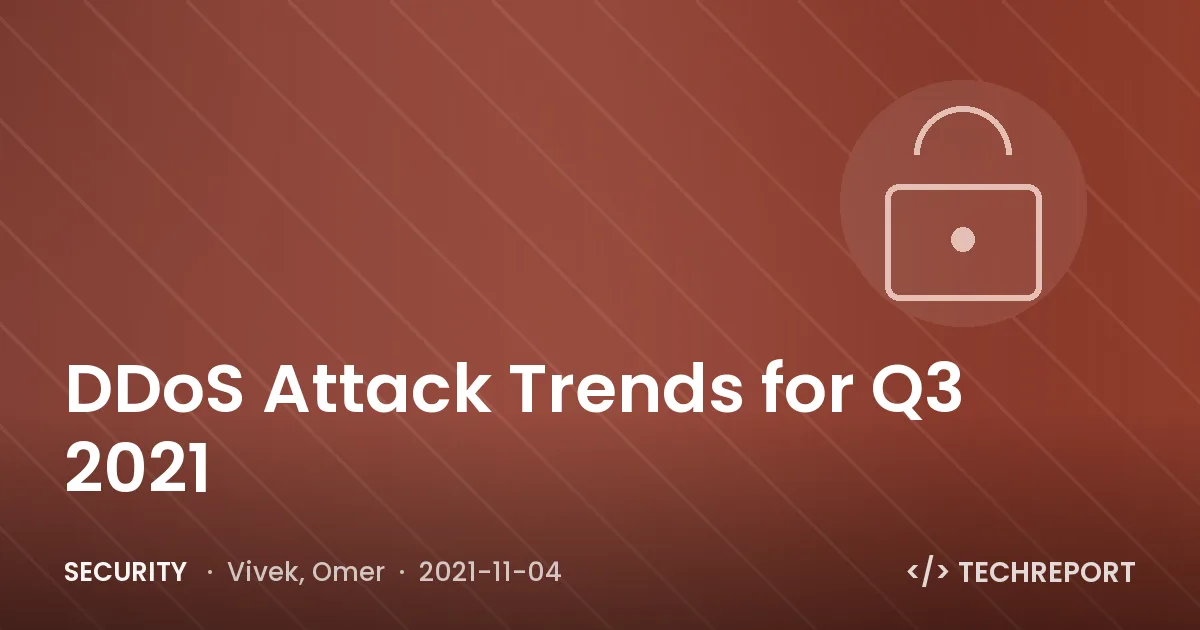 DDoS Attack Trends for Q3 2021

SECURITY · Vivek, Omer · 2021-11-04

</> TECHREPORT